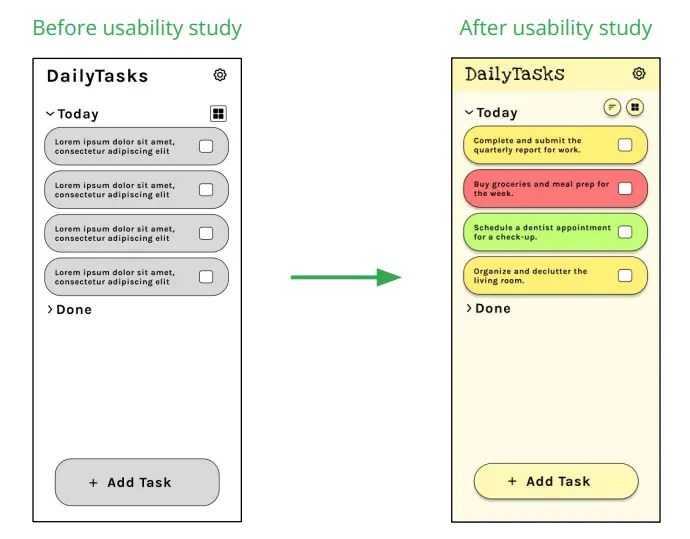 Before usability study

DailyTasks

Today

Lorem ipsum dolor sit amet, consectetur adipiscing elit

Lorem ipsum dolor sit amet, consectetur adipiscing elit

Lorem ipsum dolor sit amet, consectetur adipiscing elit

Lorem ipsum dolor sit amet, consectetur adipiscing elit

Done

+ Add Task

After usability study

DailyTasks

Today

Complete and submit the quarterly report for work.

Buy groceries and meal prep for the week.

Schedule a dentist appointment for a check-up.

Organize and declutter the living room.

Done

+ Add Task